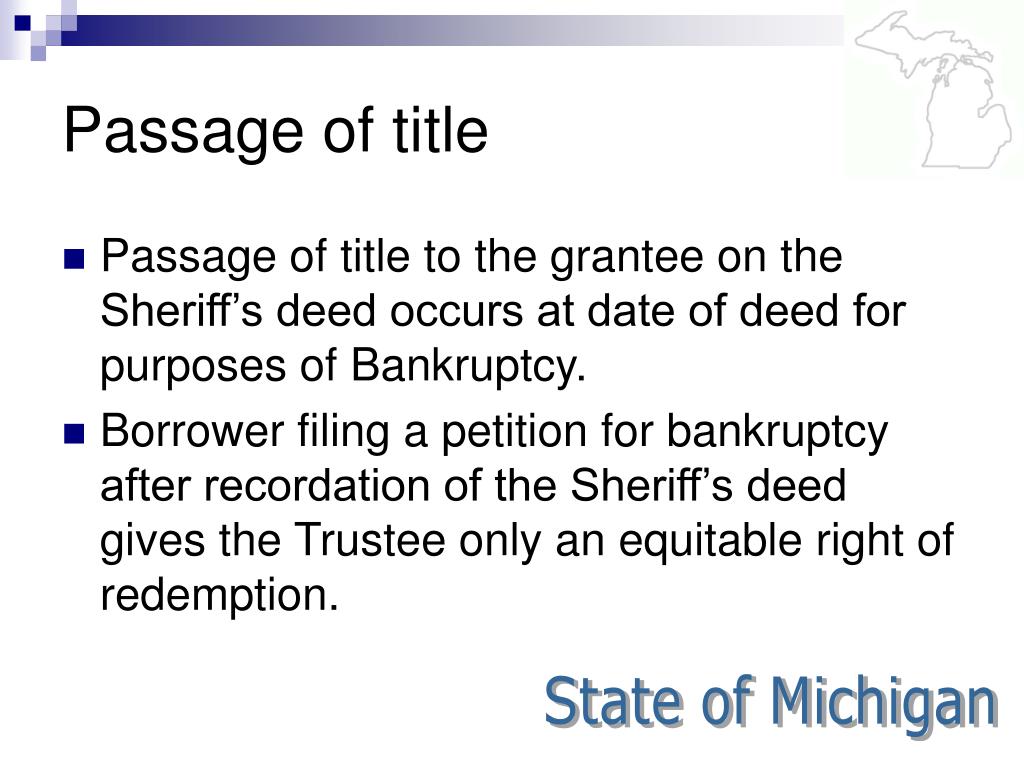 Passage of title

Passage of title to the grantee on the Sheriff’s deed occurs at date of deed for purposes of Bankruptcy.

Borrower filing a petition for bankruptcy after recordation of the Sheriff’s deed gives the Trustee only an equitable right of redemption.

State of Michigan